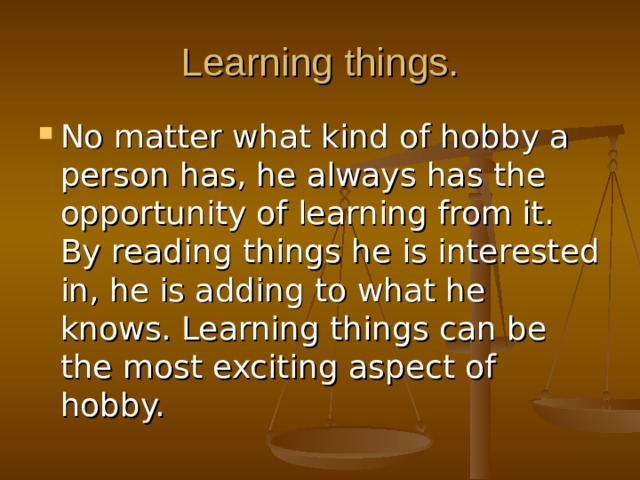 Learning things.

No matter what kind of hobby a person has, he always has the opportunity of learning from it. By reading things he is interested in, he is adding to what he knows. Learning things can be the most exciting aspect of hobby.